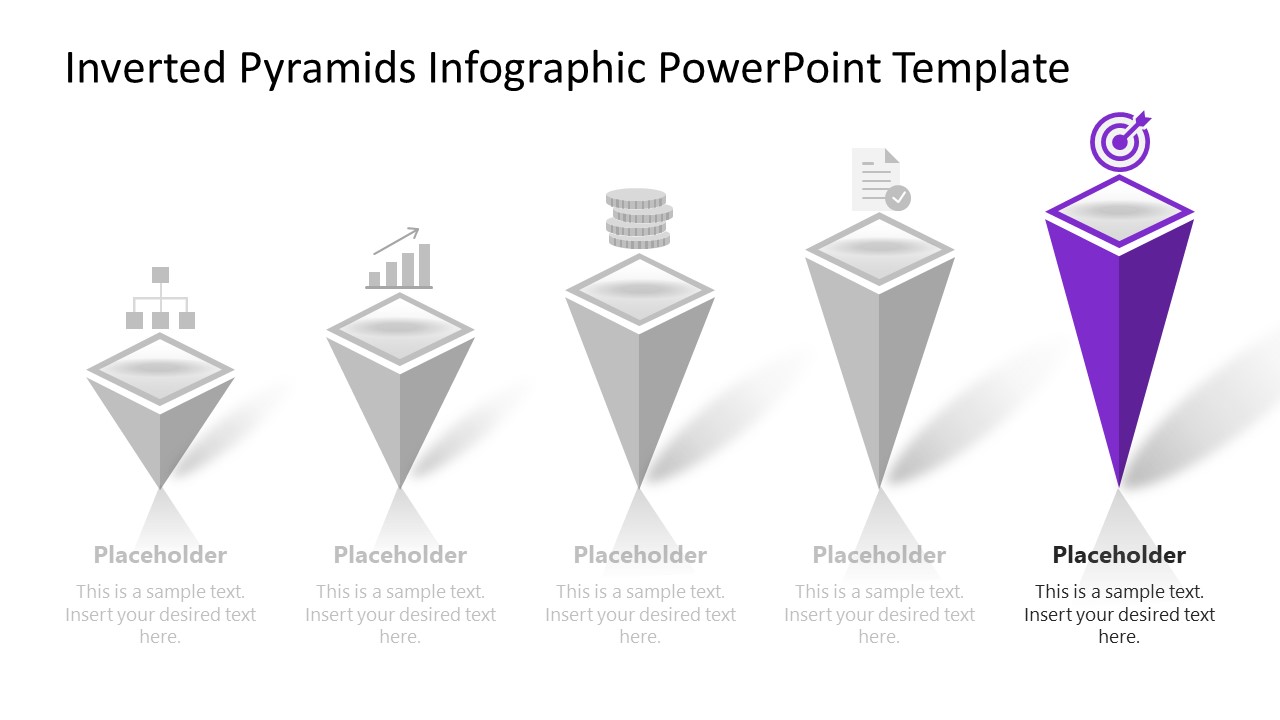 Inverted Pyramids Infographic PowerPoint Template

Placeholder

This is a sample text. Insert your desired text here.

Placeholder

This is a sample text. Insert your desired text here.

Placeholder

This is a sample text. Insert your desired text here.

Placeholder

This is a sample text. Insert your desired text here.

Placeholder

This is a sample text. Insert your desired text here.